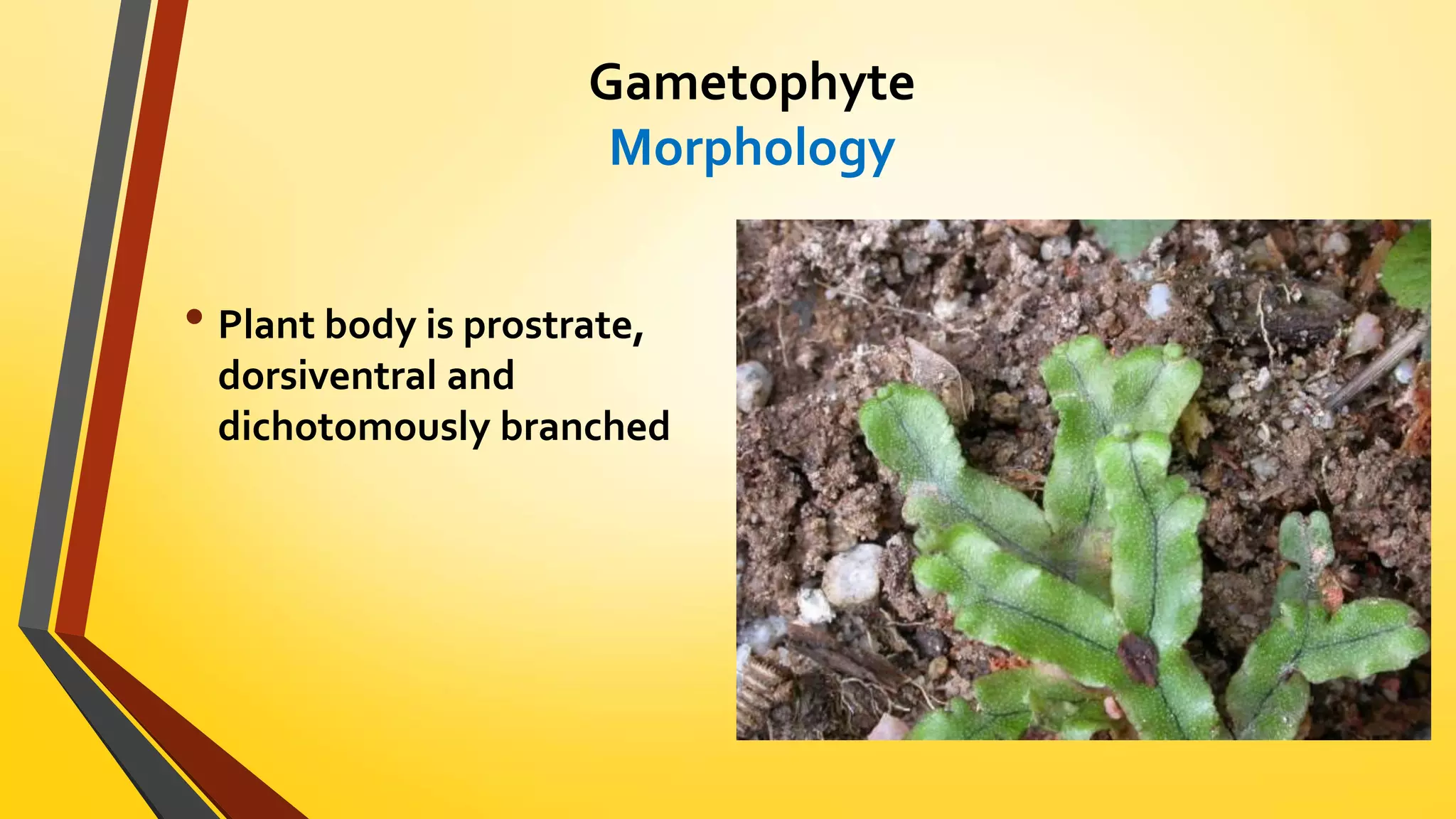 Gametophyte
Morphology

• Plant body is prostrate, dorsiventral and dichotomously branched